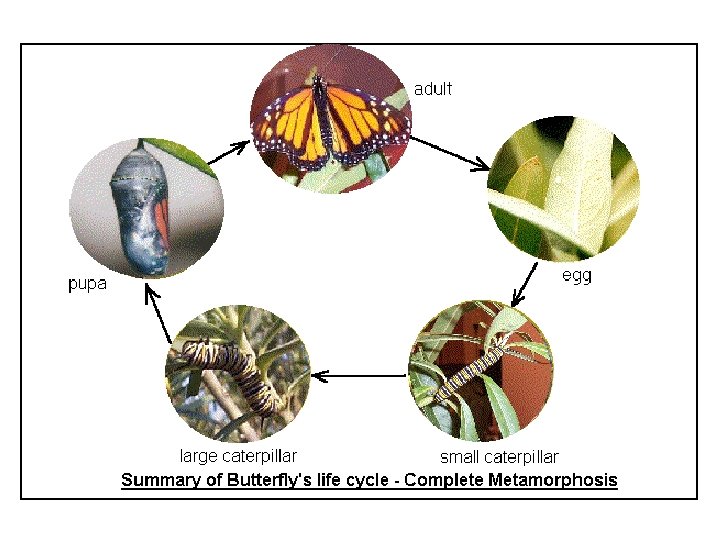 adult

egg

small caterpillar

large caterpillar

pupa

Summary of Butterfly's life cycle - Complete Metamorphosis